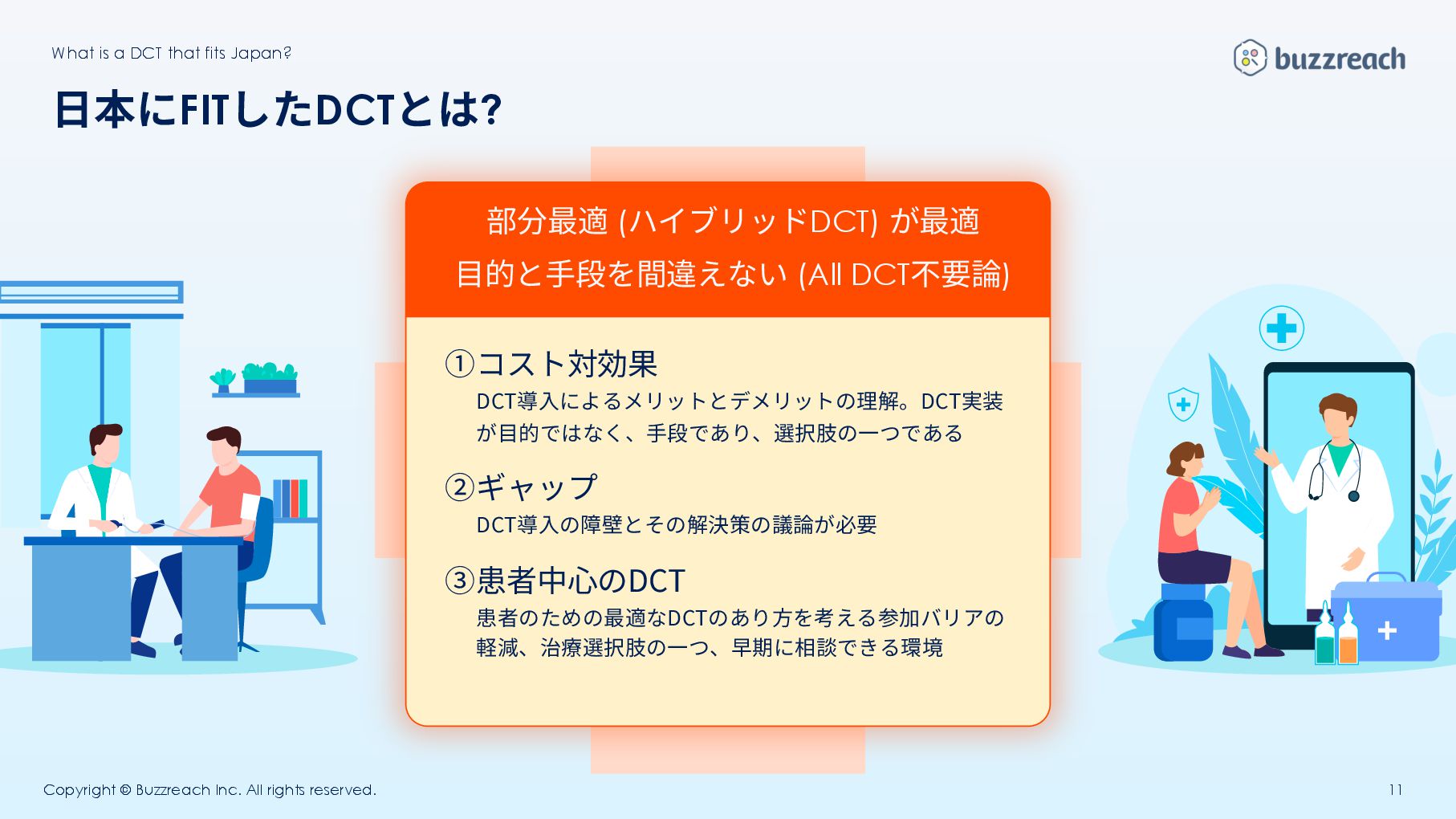 What is a DCT that fits Japan?

buzzreach

日本にFITしたDCTとは?

部分最適 (ハイブリッドDCT) が最適
目的と手段を間違えない (All DCT不要論)

①コスト対効果
DCT導入によるメリットとデメリットの理解。DCT実装が目的ではなく、手段であり、選択肢の一つである

②ギャップ
DCT導入の障壁とその解決策の議論が必要

③患者中心のDCT
患者のための最適なDCTのあり方を考える参加バリアの軽減、治療選択肢の一つ、早期に相談できる環境

Copyright © Buzzreach Inc. All rights reserved.

11